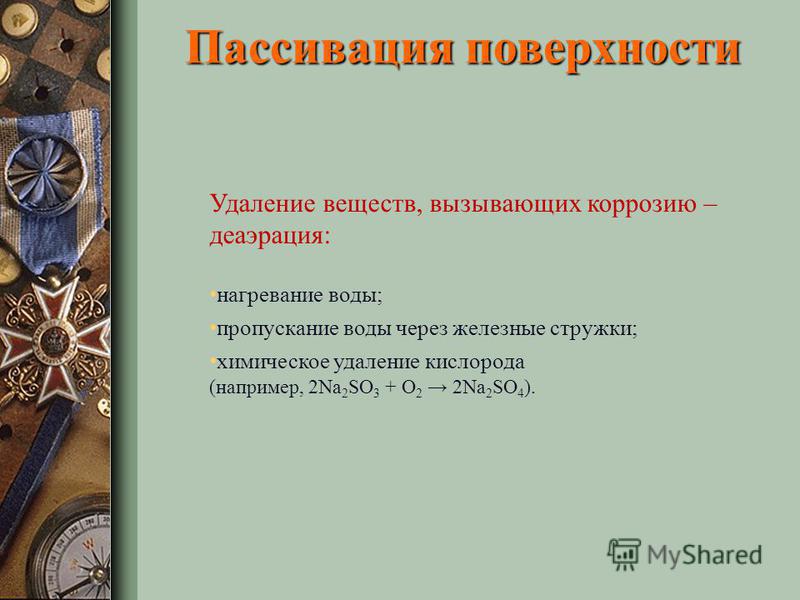 Пассивация поверхности

Удаление веществ, вызывающих коррозию – деаэрация:

•нагревание воды;

•пропускание воды через железные стружки;

•химическое удаление кислорода (например, $2Na_2SO_3 + O_2 \rightarrow 2Na_2SO_4$).

MyShared